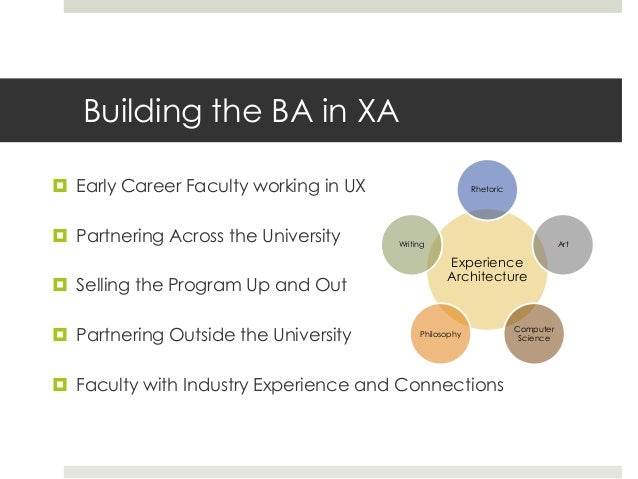 Building the BA in XA

Early Career Faculty working in UX

Partnering Across the University

Selling the Program Up and Out

Partnering Outside the University

Faculty with Industry Experience and Connections

Rhetoric

Writing

Art

Experience Architecture

Philosophy

Computer Science